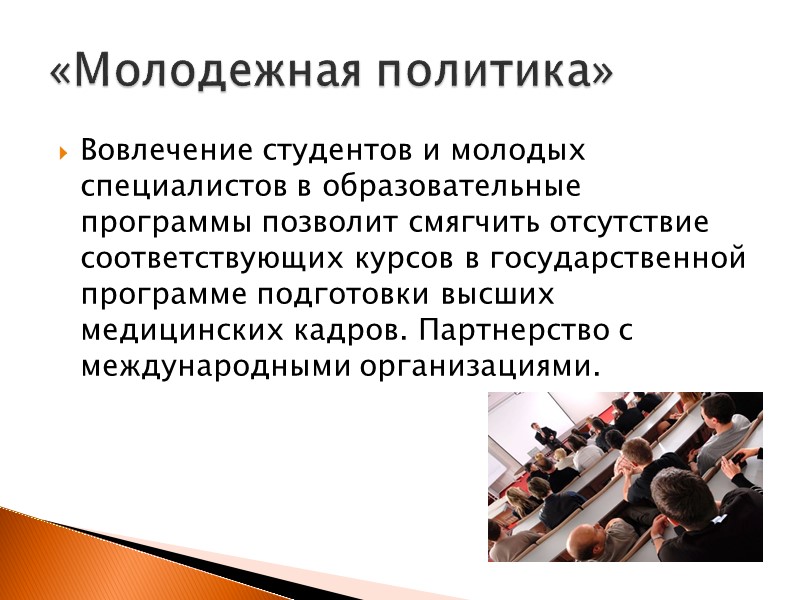 «Молодежная политика»

Вовлечение студентов и молодых специалистов в образовательные программы позволит смягчить отсутствие соответствующих курсов в государственной программе подготовки высших медицинских кадров. Партнерство с международными организациями.